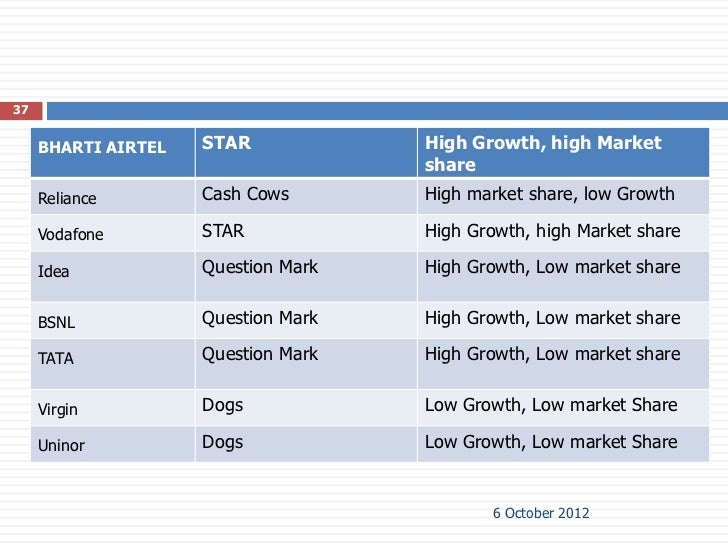 37

| BHARTI AIRTEL | STAR | High Growth, high Market share |
|---|---|---|
| Reliance | Cash Cows | High market share, low Growth |
| Vodafone | STAR | High Growth, high Market share |
| Idea | Question Mark | High Growth, Low market share |
| BSNL | Question Mark | High Growth, Low market share |
| TATA | Question Mark | High Growth, Low market share |
| Virgin | Dogs | Low Growth, Low market Share |
| Uninor | Dogs | Low Growth, Low market Share |

6 October 2012